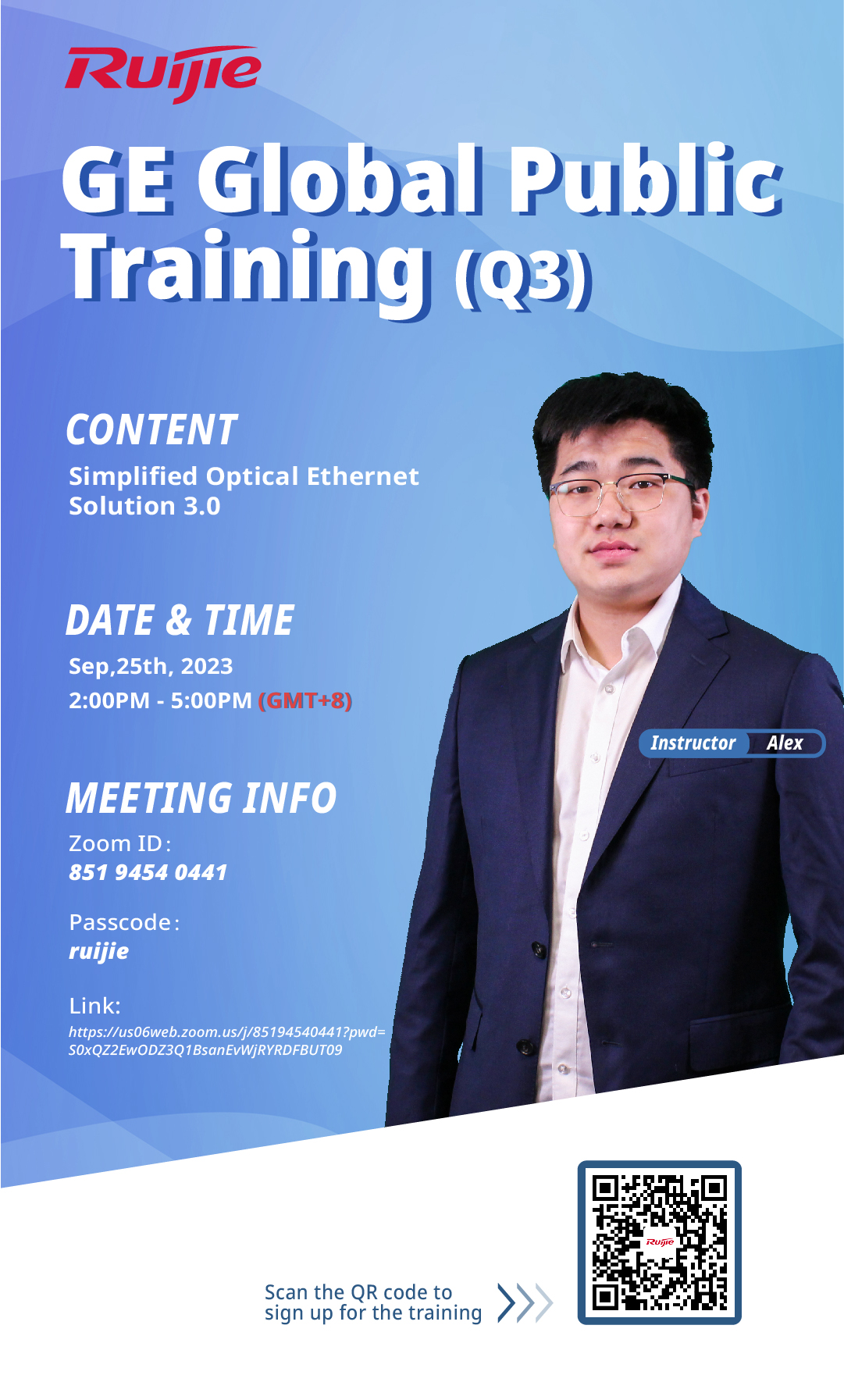 Ruijie

GE Global Public Training (Q3)

CONTENT

Simplified Optical Ethernet Solution 3.0

DATE & TIME

Sep,25th, 2023

2:00PM - 5:00PM (GMT+8)

Instructor Alex

MEETING INFO

Zoom ID:

851 9454 0441

Passcode:

ruijie

Link:

https://us06web.zoom.us/j/85194540441?pwd=S0xQZ2EwODZ3Q1BsanEvWjRYRDFBUT09

Scan the QR code to sign up for the training

Ruijie